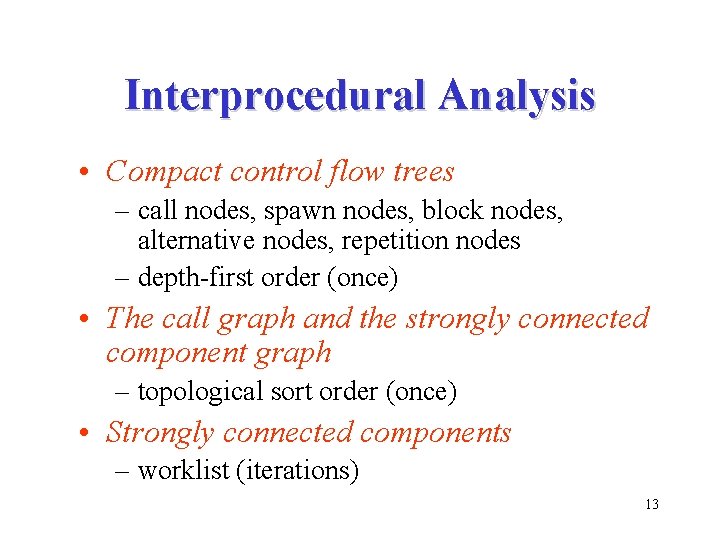 Interprocedural Analysis

• Compact control flow trees
– call nodes, spawn nodes, block nodes, alternative nodes, repetition nodes
– depth-first order (once)

• The call graph and the strongly connected component graph
– topological sort order (once)

• Strongly connected components
– worklist (iterations)

13